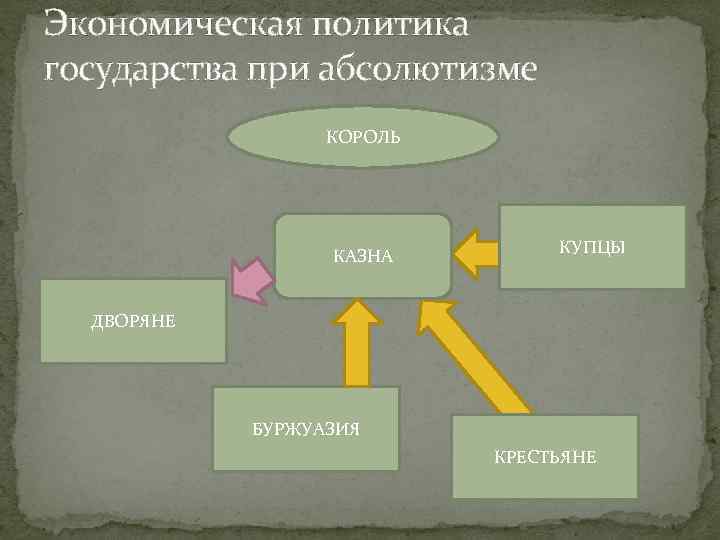 Экономическая политика государства при абсолютизме

КОРОЛЬ

КАЗНА

КУПЦЫ

ДВОРЯНЕ

БУРЖУАЗИЯ

КРЕСТЬЯНЕ